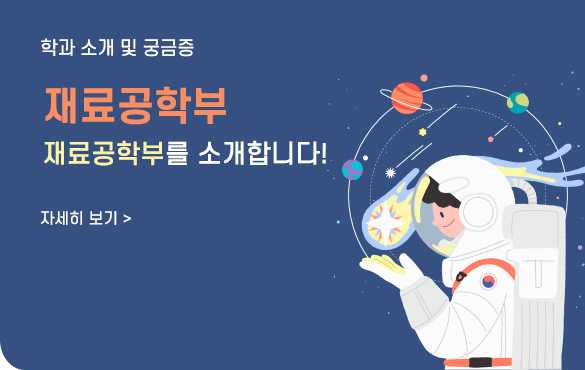 학과 소개 및 궁금증

재료공학부

재료공학부를 소개합니다!

자세히 보기 >